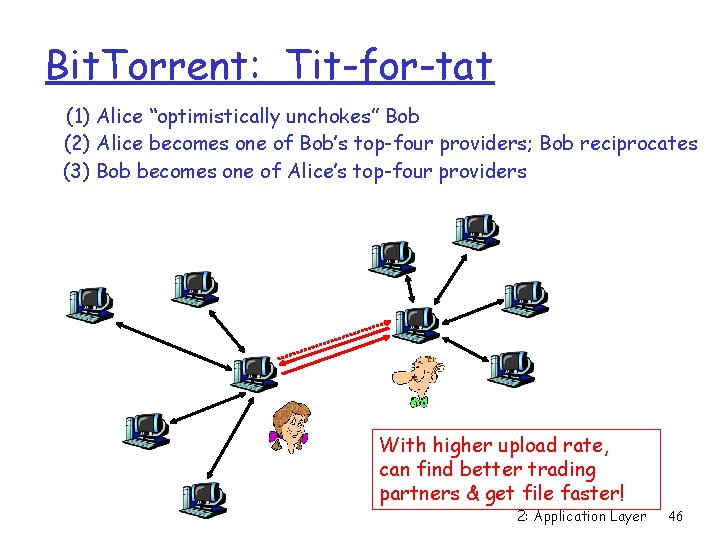 BitTorrent: Tit-for-tat

(1) Alice "optimistically unchokes" Bob
(2) Alice becomes one of Bob's top-four providers; Bob reciprocates
(3) Bob becomes one of Alice's top-four providers

With higher upload rate, can find better trading partners & get file faster!

2: Application Layer 46